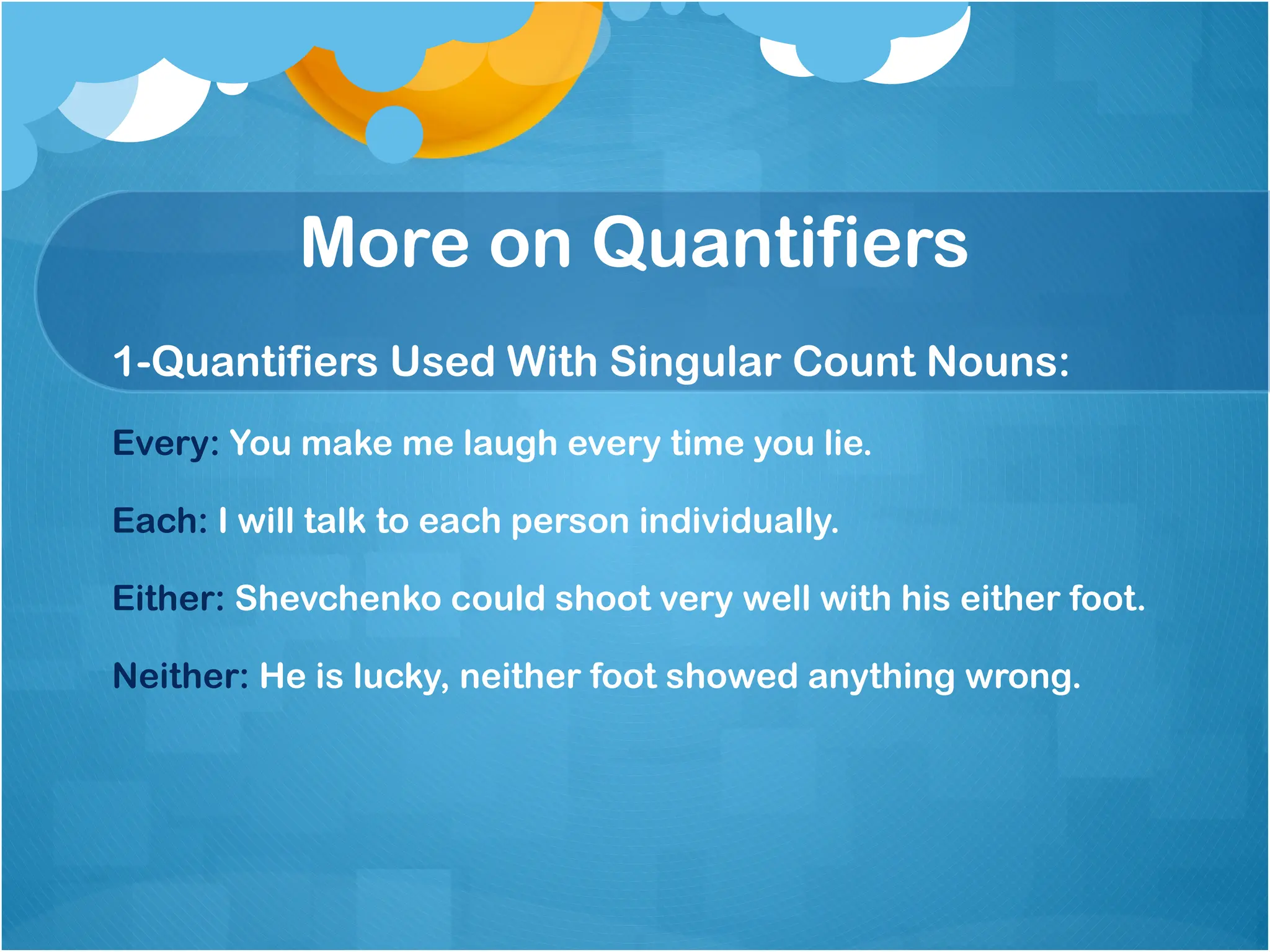 More on Quantifiers

1-Quantifiers Used With Singular Count Nouns:

Every: You make me laugh every time you lie.

Each: I will talk to each person individually.

Either: Shevchenko could shoot very well with his either foot.

Neither: He is lucky, neither foot showed anything wrong.